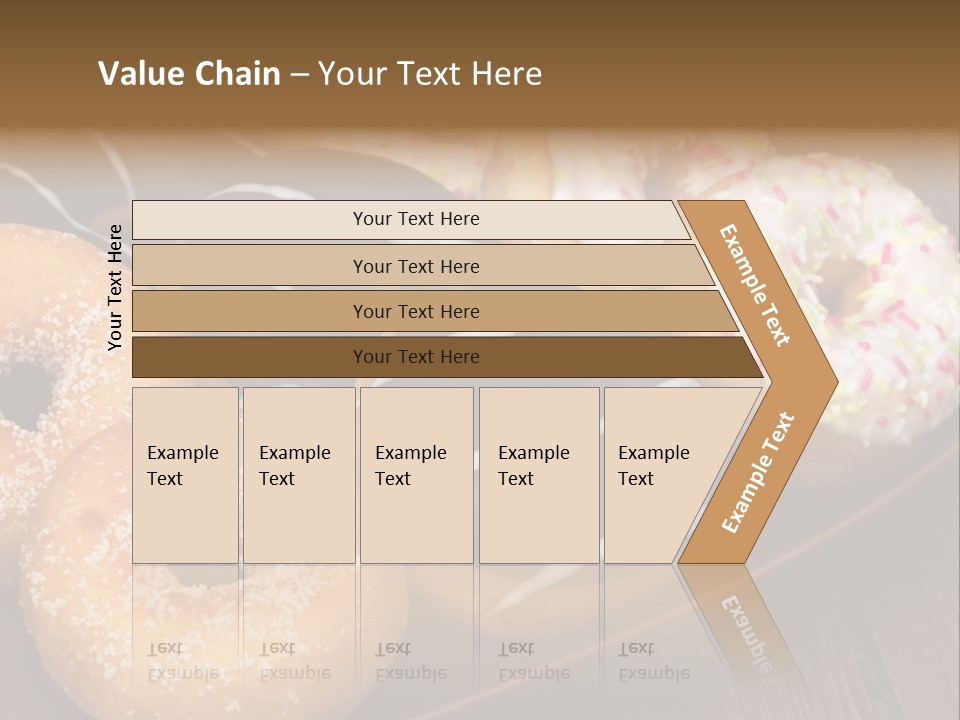 Value Chain – Your Text Here

Your Text Here

Your Text Here

Your Text Here

Your Text Here

Your Text Here

Example Text

Example Text

Example Text

Example Text

Example Text

Example Text

Example Text